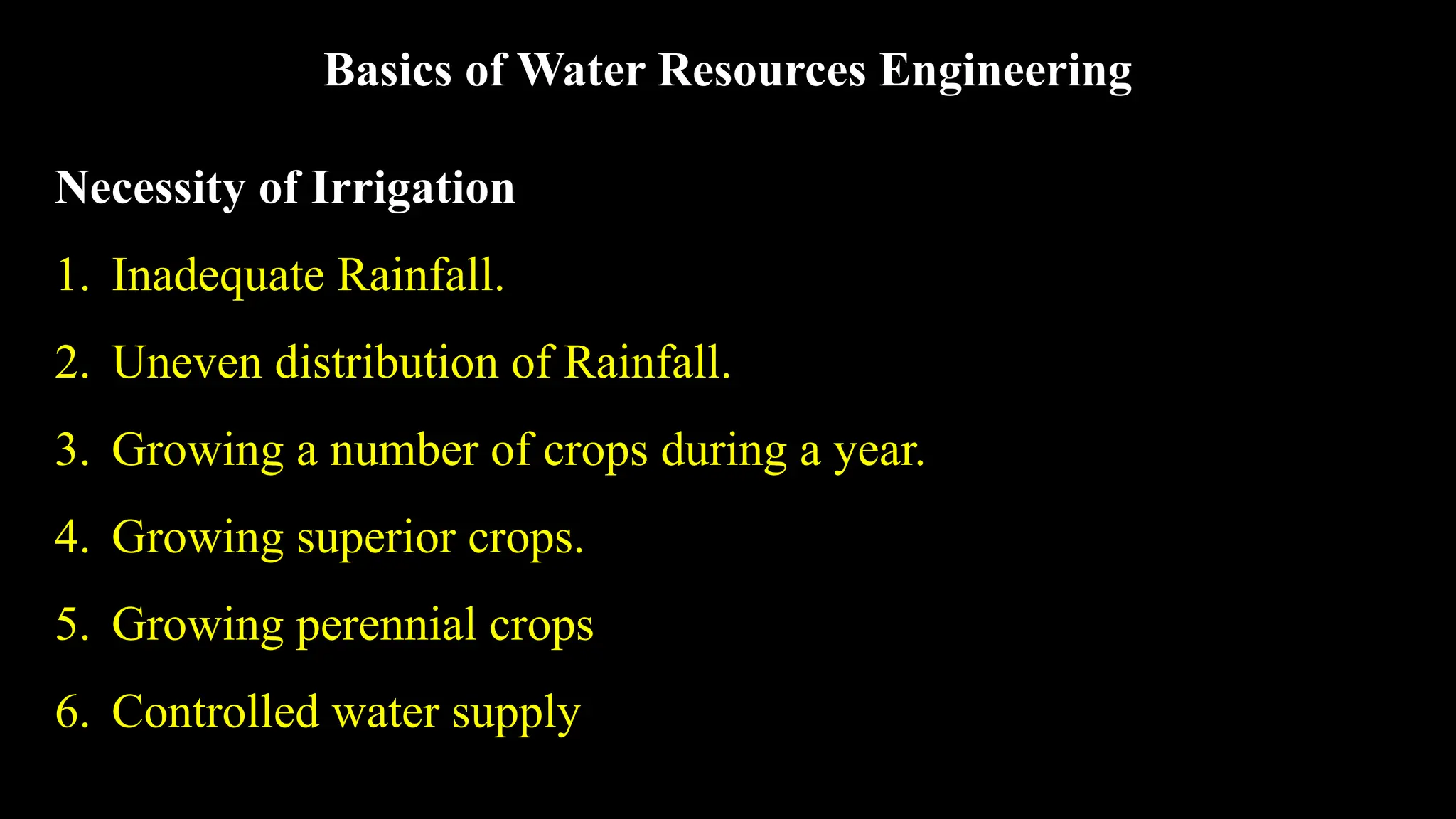 Basics of Water Resources Engineering

Necessity of Irrigation

1. Inadequate Rainfall.

2. Uneven distribution of Rainfall.

3. Growing a number of crops during a year.

4. Growing superior crops.

5. Growing perennial crops

6. Controlled water supply